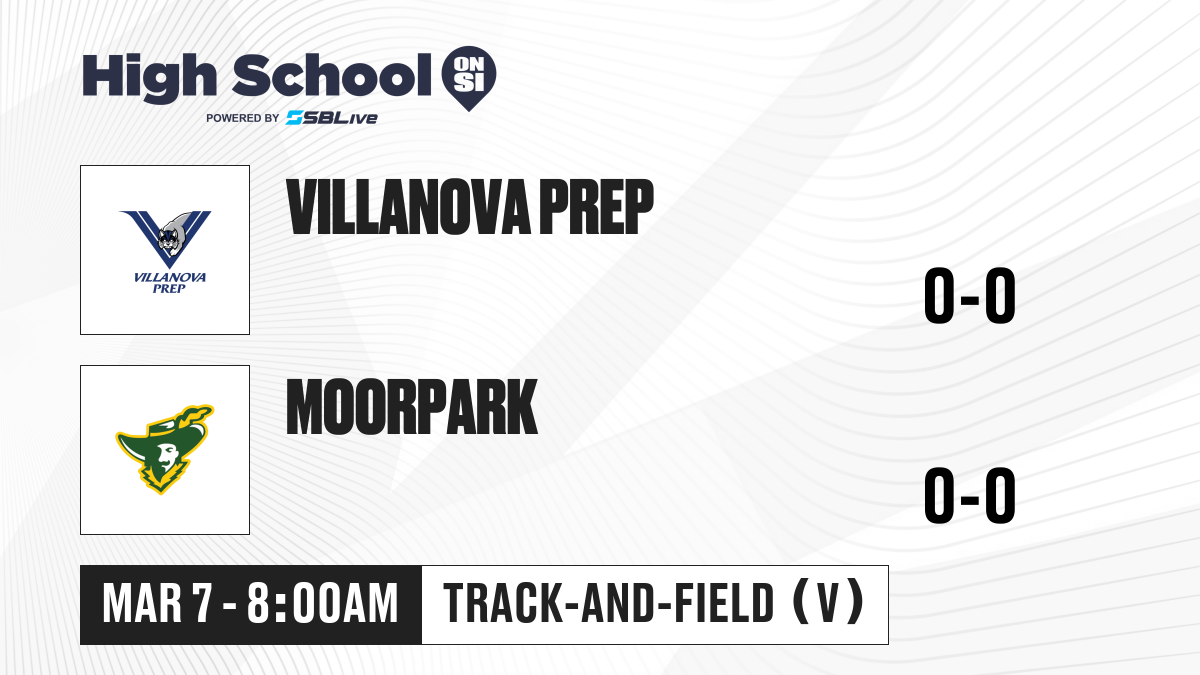 High School ON SI
POWERED BY SBLive

VILLANOVA PREP
VILLANOVA PREP

0-0

MOORPARK

0-0

MAR 7 - 8:00AM
TRACK-AND-FIELD (V)